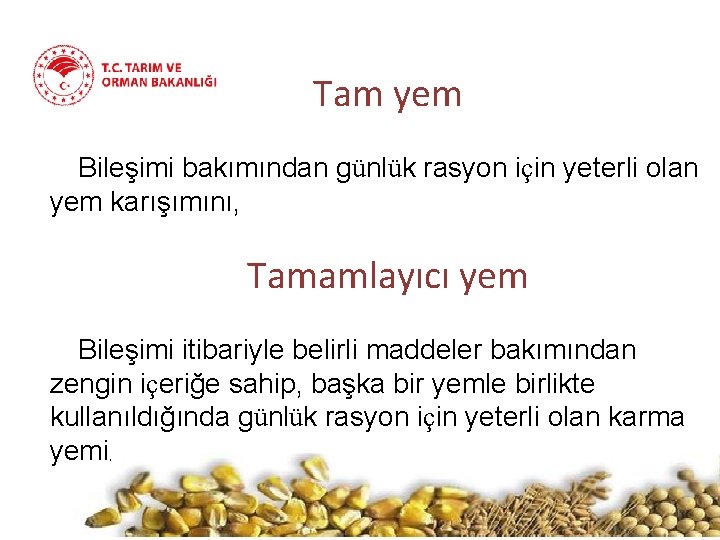 T.C. TARIM VE ORMAN BAKANLIĞI

Tam yem

Bileşimi bakımından günlük rasyon için yeterli olan yem karışımını,

Tamamlayıcı yem

Bileşimi itibariyle belirli maddeler bakımından zengin içeriğe sahip, başka bir yemle birlikte kullanıldığında günlük rasyon için yeterli olan karma yemi.